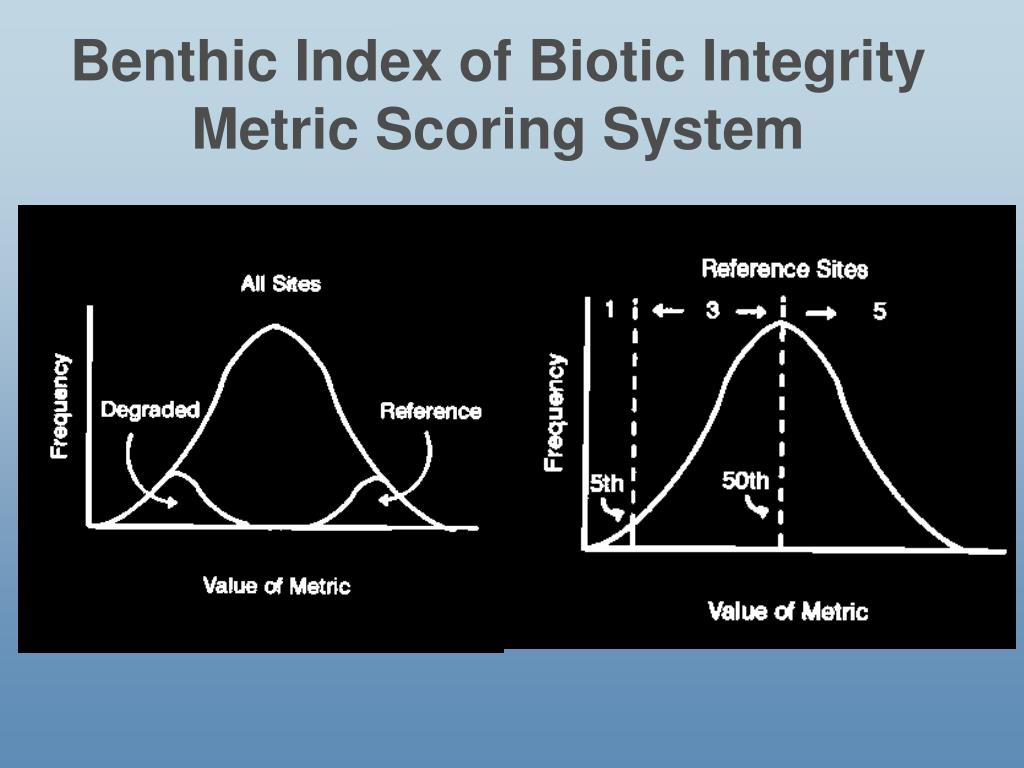 Benthic Index of Biotic Integrity Metric Scoring System

All Sites

Frequency

Degraded

Reference

Value of Metric

Reference Sites

1 ← 3 → → 5

Frequency

5th

50th

Value of Metric